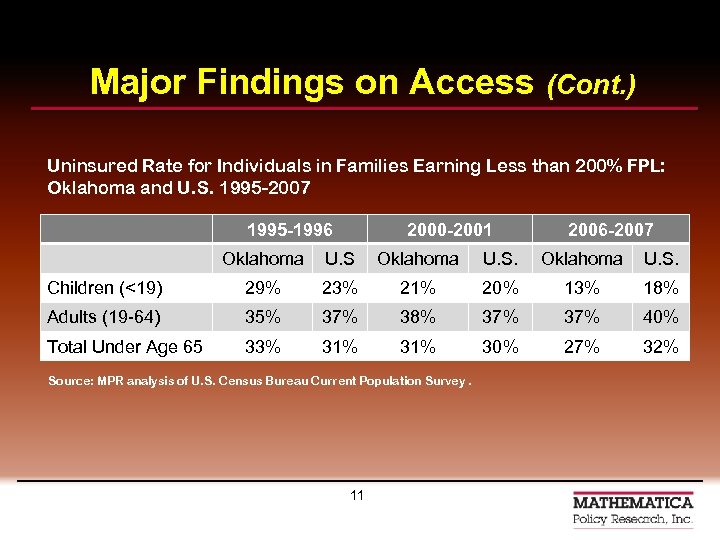 Major Findings on Access (Cont.)

Uninsured Rate for Individuals in Families Earning Less than 200% FPL: Oklahoma and U.S. 1995-2007

| | 1995-1996 | | 2000-2001 | | 2006-2007 | |
|---|---|---|---|---|---|---|
| | Oklahoma | U.S | Oklahoma | U.S. | Oklahoma | U.S. |
| Children (<19) | 29% | 23% | 21% | 20% | 13% | 18% |
| Adults (19-64) | 35% | 37% | 38% | 37% | 37% | 40% |
| Total Under Age 65 | 33% | 31% | 31% | 30% | 27% | 32% |

Source: MPR analysis of U.S. Census Bureau Current Population Survey .

11

MATHEMATICA
Policy Research, Inc.